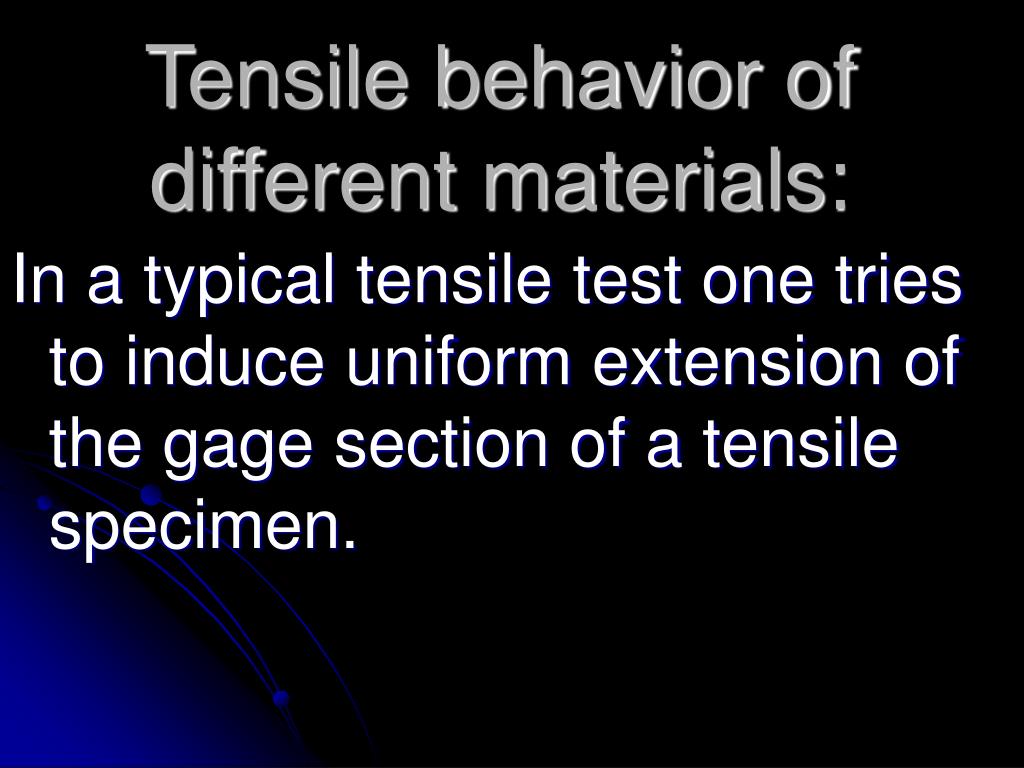 Tensile behavior of different materials:

In a typical tensile test one tries to induce uniform extension of the gage section of a tensile specimen.